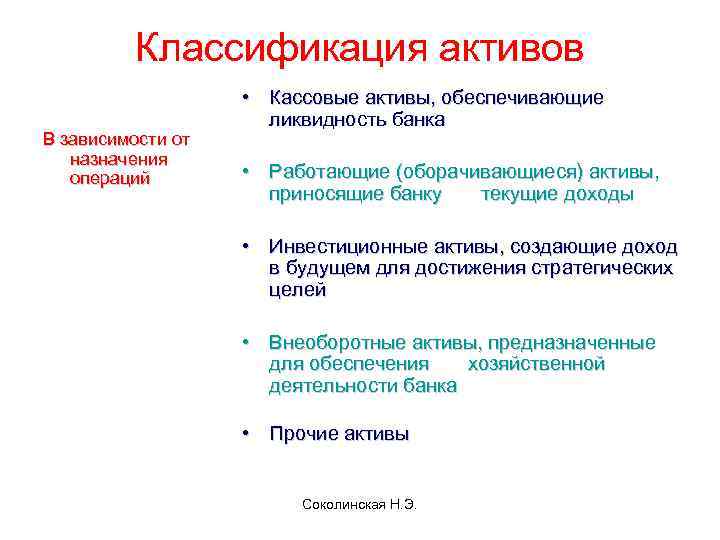 Классификация активов

В зависимости от назначения операций

• Кассовые активы, обеспечивающие ликвидность банка

• Работающие (оборачивающиеся) активы, приносящие банку текущие доходы

• Инвестиционные активы, создающие доход в будущем для достижения стратегических целей

• Внеоборотные активы, предназначенные для обеспечения хозяйственной деятельности банка

• Прочие активы

Соколинская Н.Э.